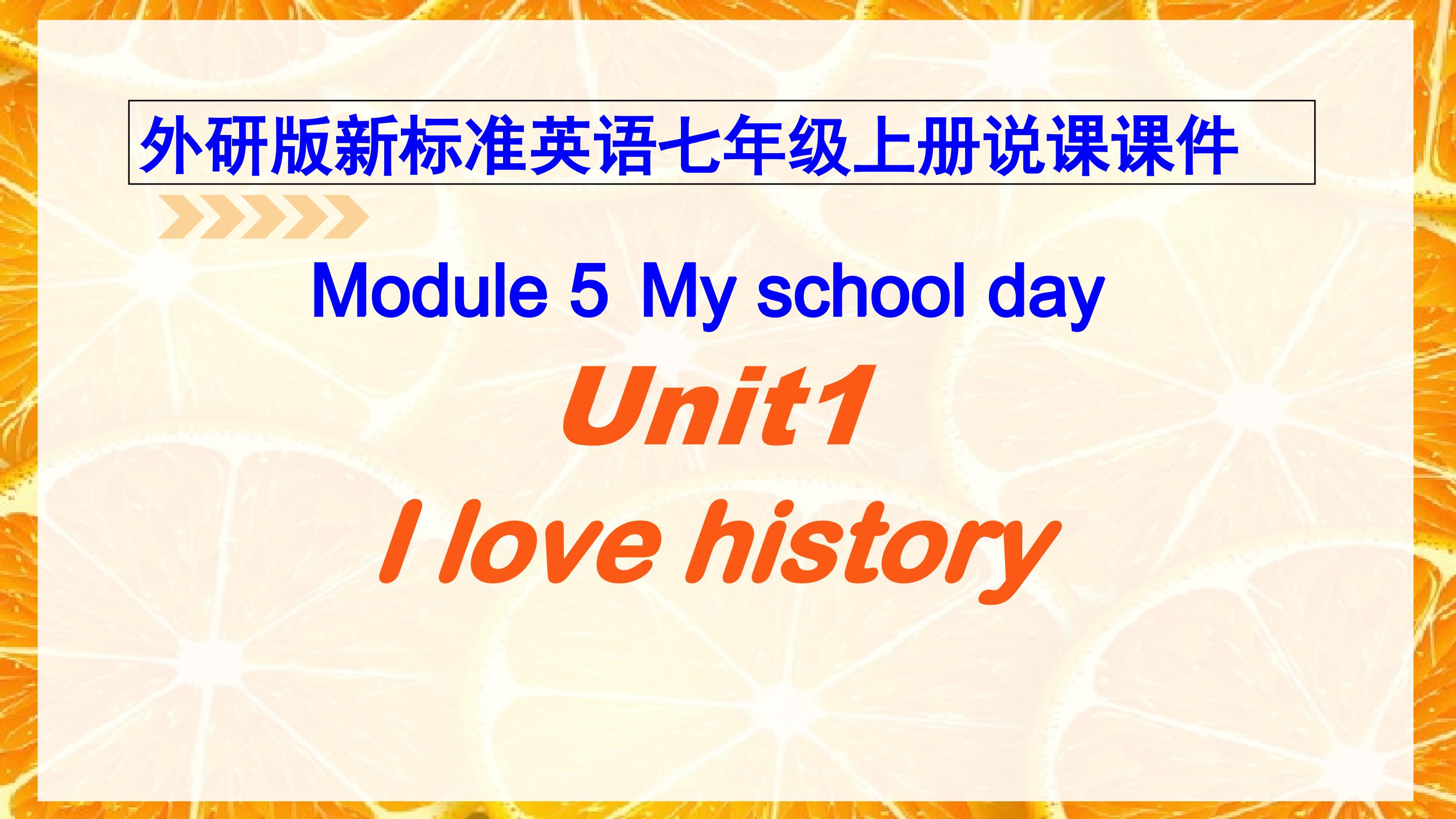 外研版新标准英语七年级上册说课课件

Module 5 My school day

Unit1

I love history